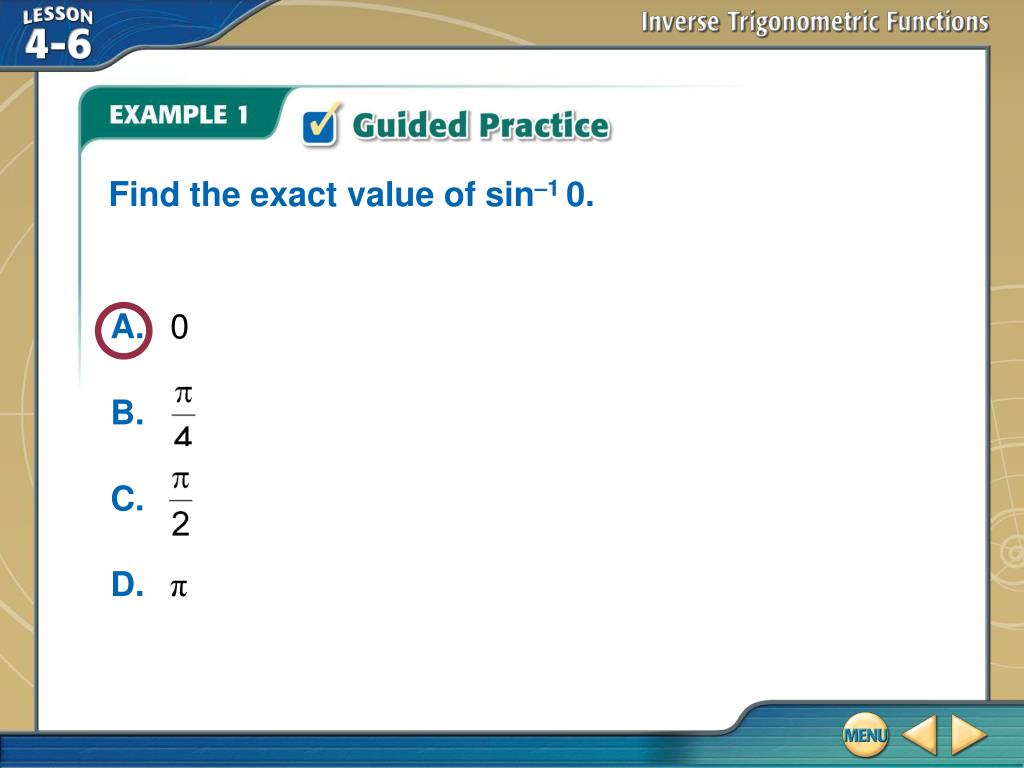 LESSON 4-6

Inverse Trigonometric Functions

EXAMPLE 1

Guided Practice

Find the exact value of $\sin^{-1} 0$.

A. 0

B. $\frac{\pi}{4}$

C. $\frac{\pi}{2}$

D. $\pi$

MENU